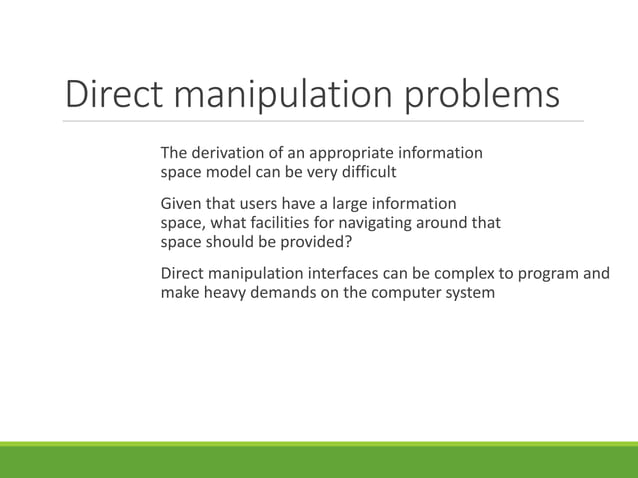 Direct manipulation problems

The derivation of an appropriate information space model can be very difficult

Given that users have a large information space, what facilities for navigating around that space should be provided?

Direct manipulation interfaces can be complex to program and make heavy demands on the computer system